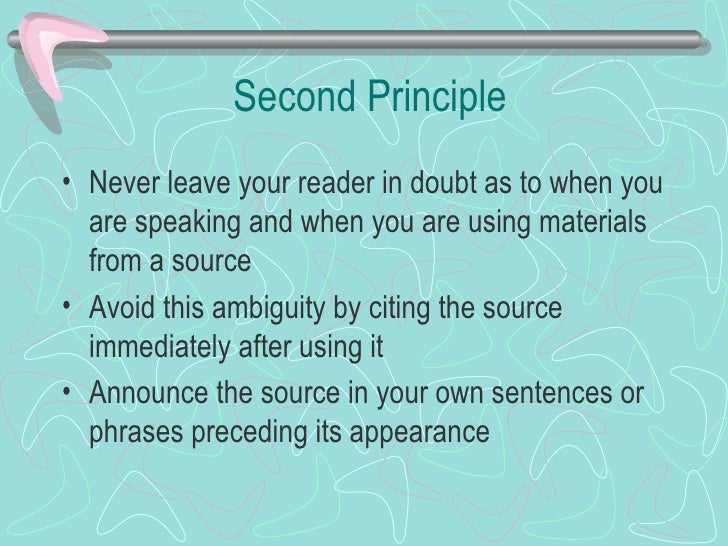 Second Principle

• Never leave your reader in doubt as to when you are speaking and when you are using materials from a source

• Avoid this ambiguity by citing the source immediately after using it

• Announce the source in your own sentences or phrases preceding its appearance